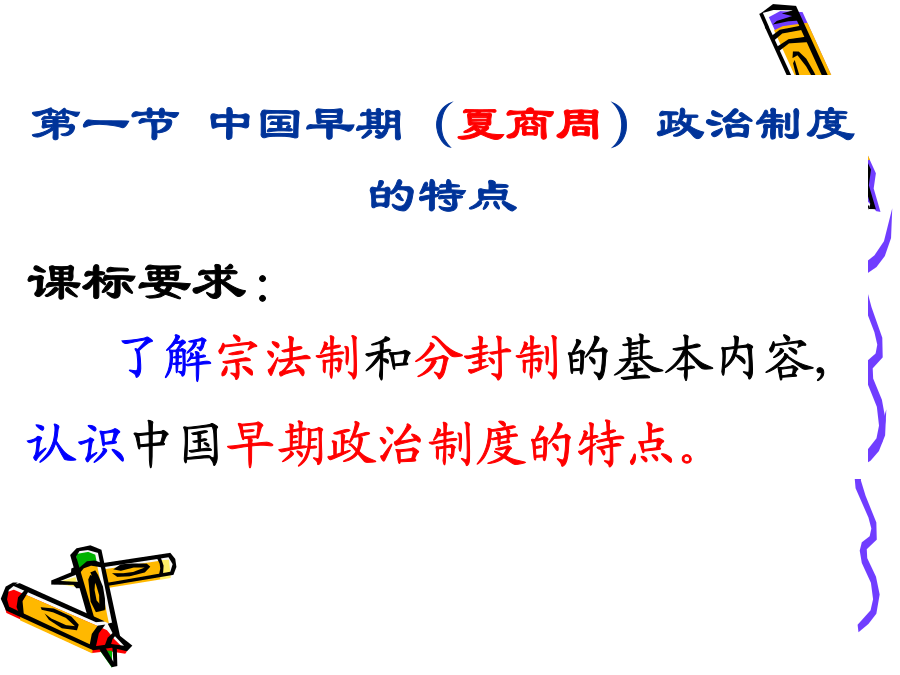 第一节 中国早期（夏商周）政治制度的特点

课标要求：

了解宗法制和分封制的基本内容，认识中国早期政治制度的特点。